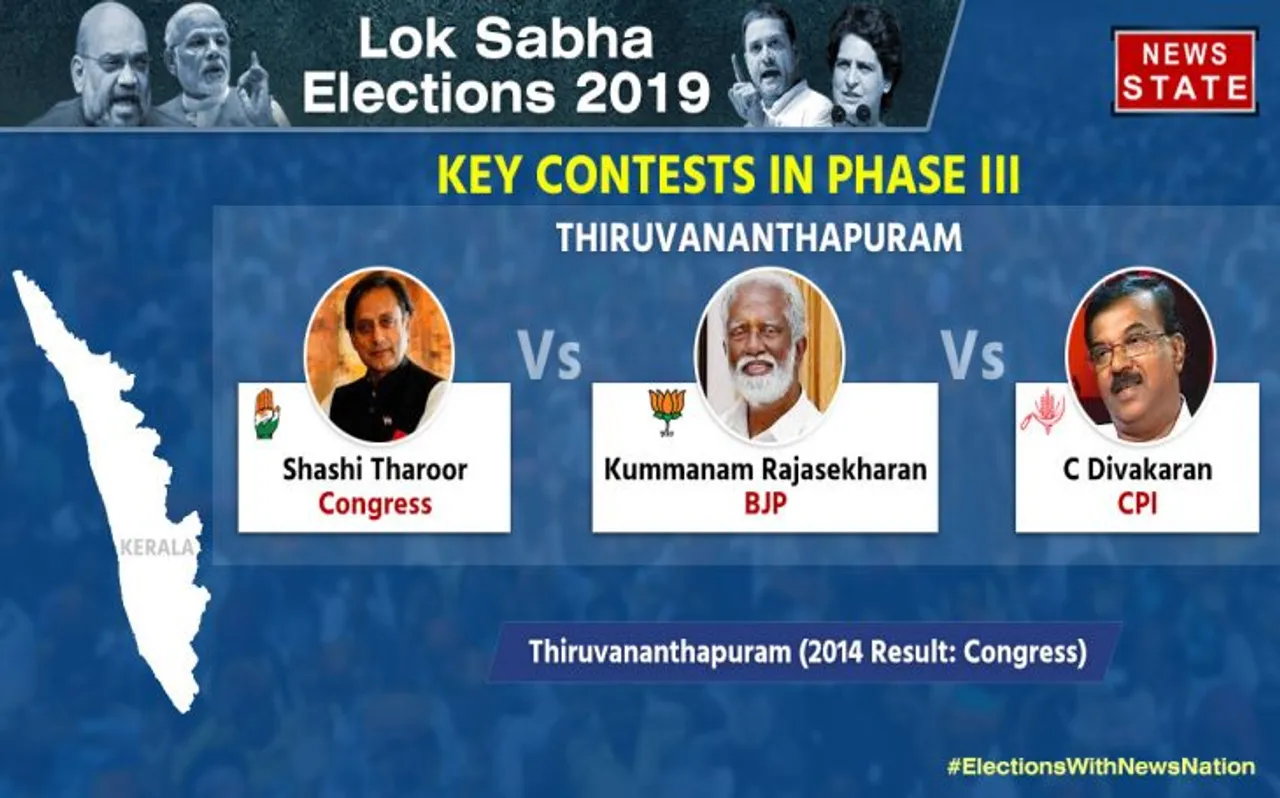 Lok Sabha Elections 2019

NEWS STATE

KEY CONTESTS IN PHASE III

THIRUVANANTHAPURAM

KERALA

Shashi Tharoor
Congress

Vs

Kummanam Rajasekharan
BJP

Vs

C Divakaran
CPI

Thiruvananthapuram (2014 Result: Congress)

#ElectionsWithNewsNation